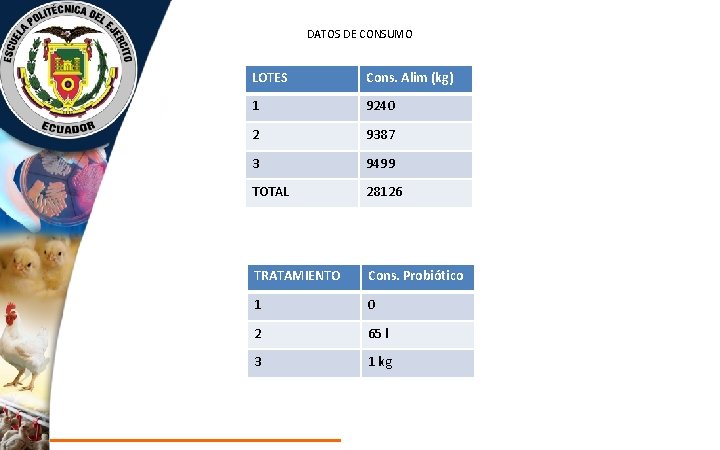 ESCUELA POLITÉCNICA DEL EJÉRCITO
ECUADOR

DATOS DE CONSUMO

| LOTES | Cons. Alim (kg) |
|---|---|
| 1 | 9240 |
| 2 | 9387 |
| 3 | 9499 |
| TOTAL | 28126 |

| TRATAMIENTO | Cons. Probiótico |
|---|---|
| 1 | 0 |
| 2 | 65 l |
| 3 | 1 kg |